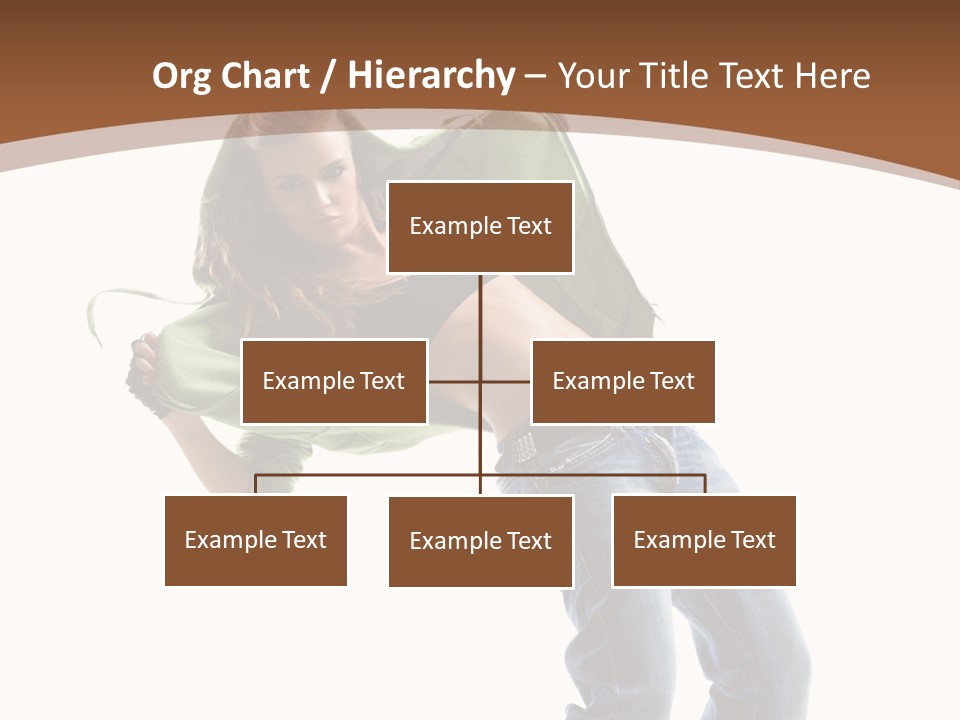 Org Chart / Hierarchy – Your Title Text Here

Example Text

Example Text

Example Text

Example Text

Example Text

Example Text